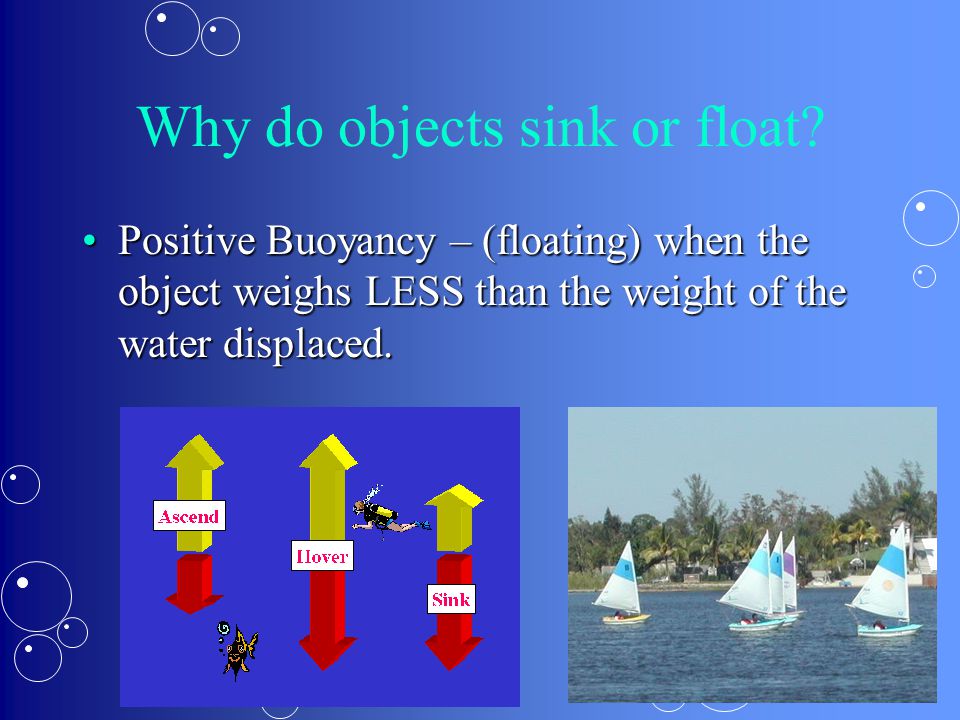 Why do objects sink or float?

• Positive Buoyancy – (floating) when the object weighs LESS than the weight of the water displaced.

Ascend

Hover

Sink